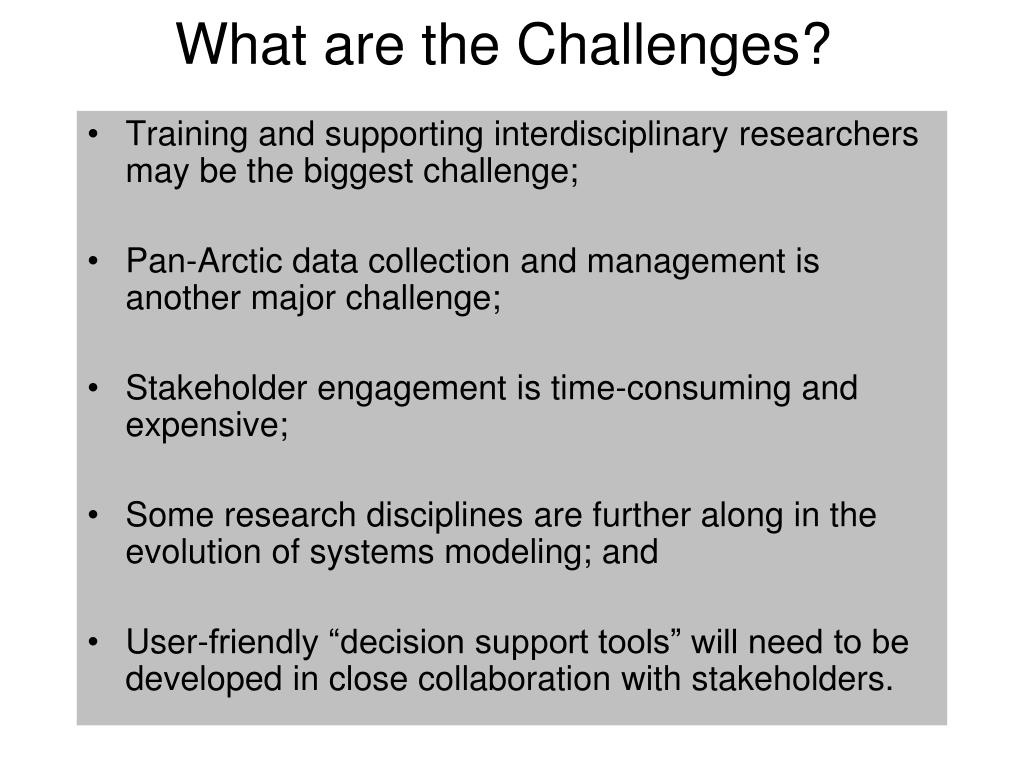 What are the Challenges?

• Training and supporting interdisciplinary researchers may be the biggest challenge;

• Pan-Arctic data collection and management is another major challenge;

• Stakeholder engagement is time-consuming and expensive;

• Some research disciplines are further along in the evolution of systems modeling; and

• User-friendly “decision support tools” will need to be developed in close collaboration with stakeholders.